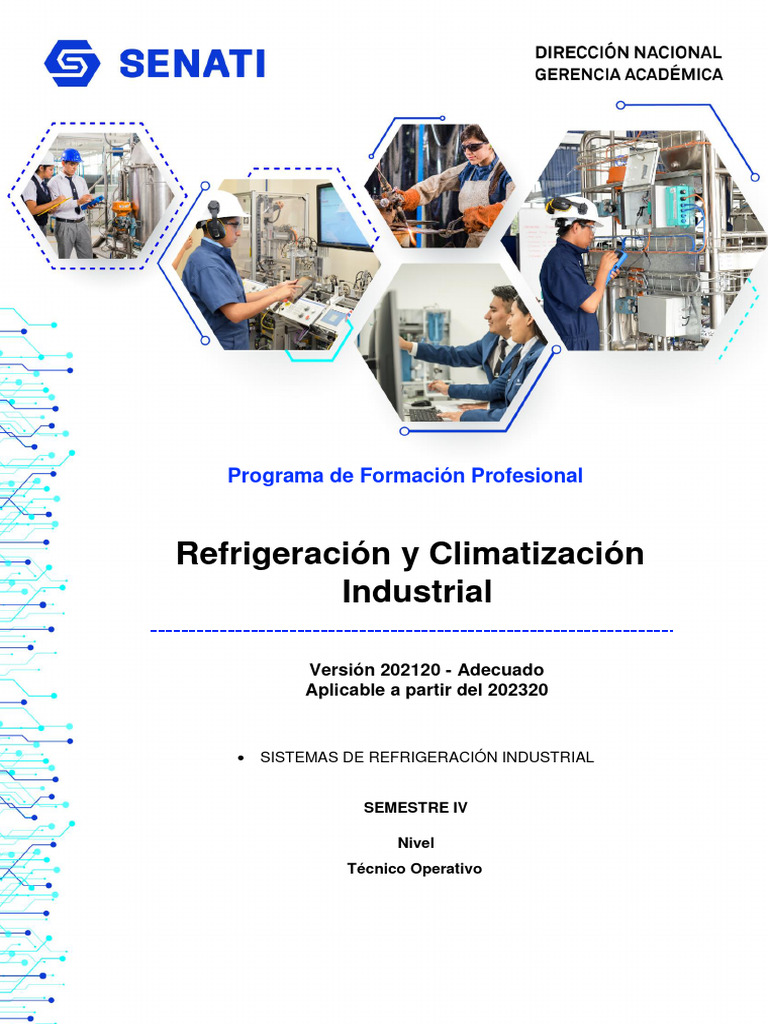 SENATI

DIRECCIÓN NACIONAL
GERENCIA ACADÉMICA

Programa de Formación Profesional

Refrigeración y Climatización Industrial

Versión 202120 - Adecuado
Aplicable a partir del 202320

• SISTEMAS DE REFRIGERACIÓN INDUSTRIAL

SEMESTRE IV

Nivel

Técnico Operativo